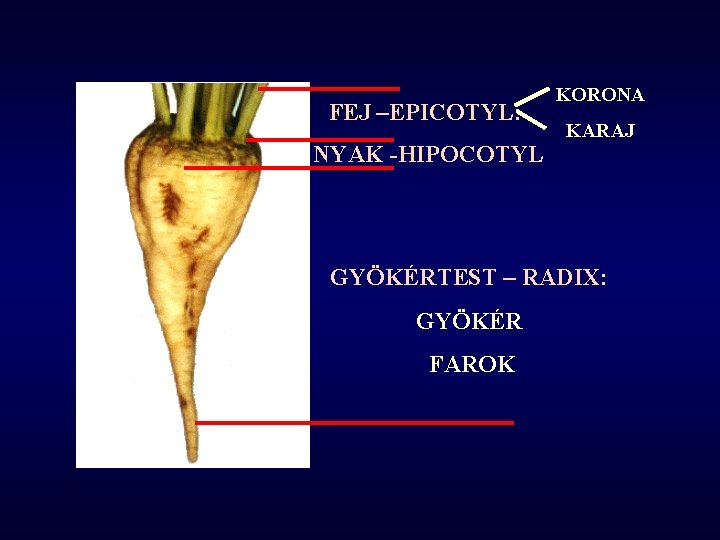 FEJ –EPICOTYL:

KORONA

KARAJ

NYAK -HIPOCOTYL

GYÖKÉRTEST – RADIX:

GYÖKÉR

FAROK